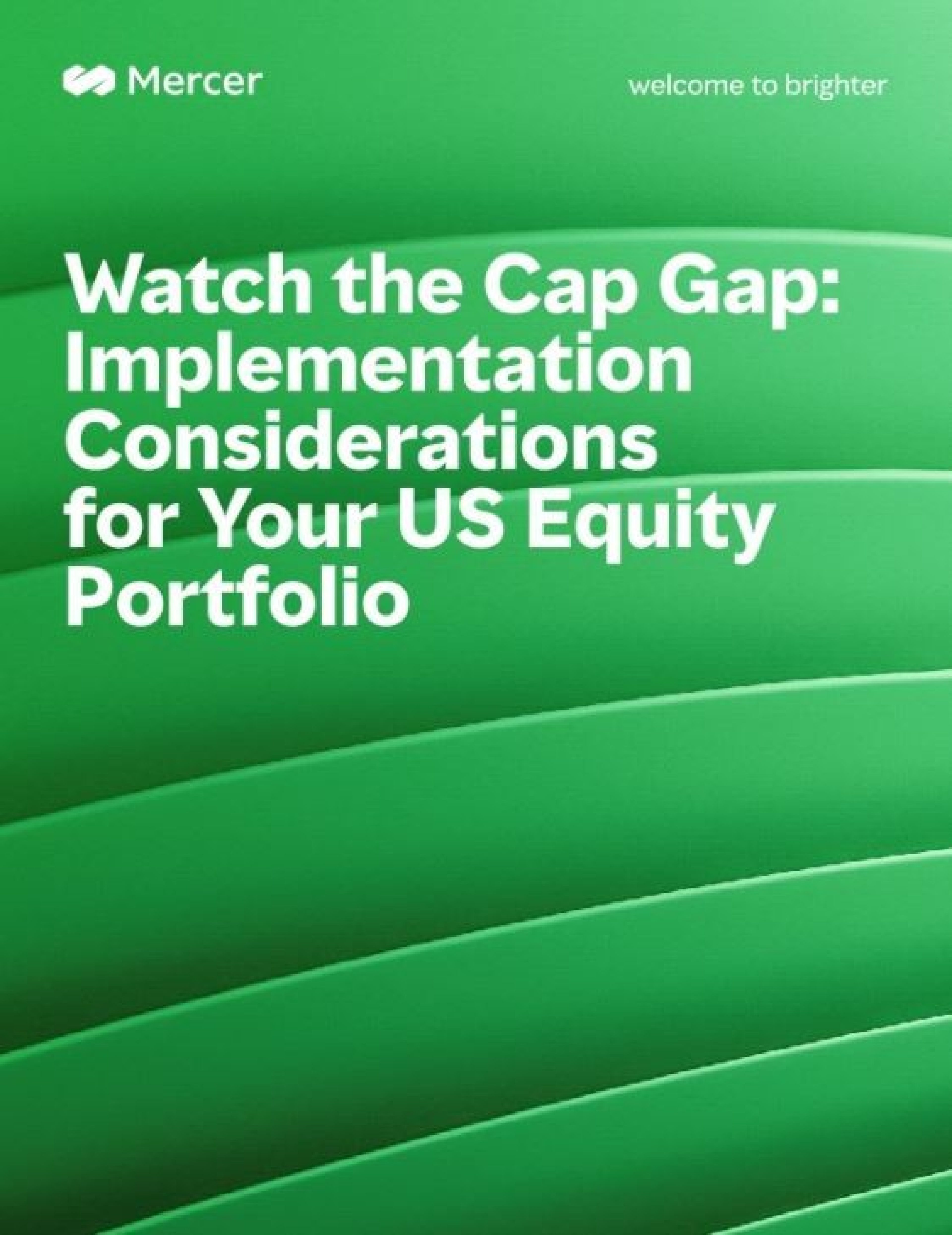 Mercer

welcome to brighter

Watch the Cap Gap: Implementation Considerations for Your US Equity Portfolio